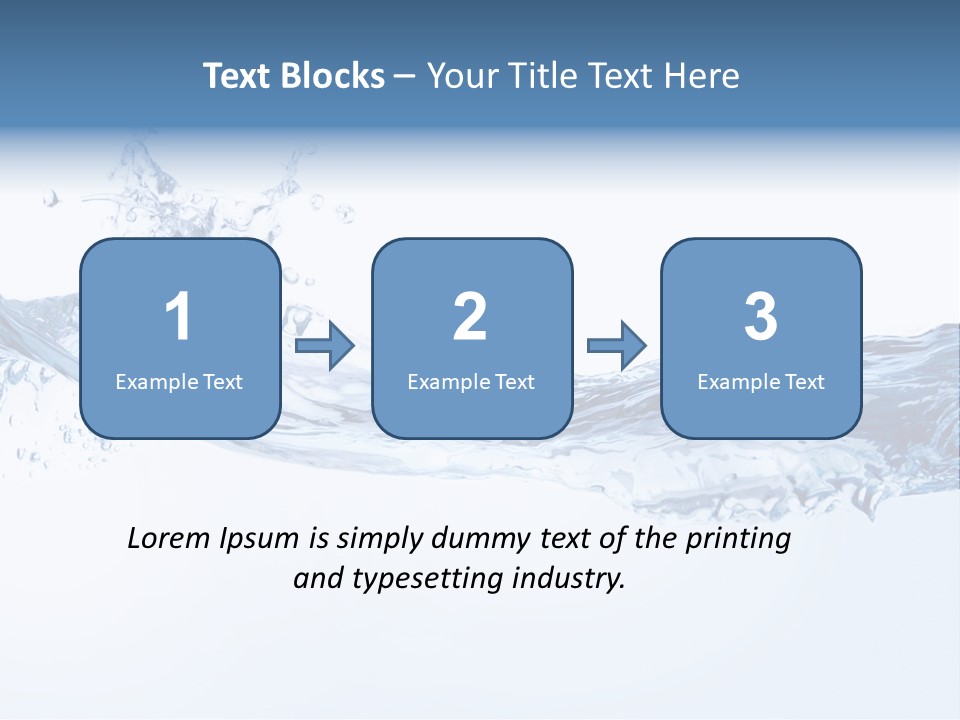 Text Blocks – Your Title Text Here

1
Example Text

2
Example Text

3
Example Text

Lorem Ipsum is simply dummy text of the printing and typesetting industry.